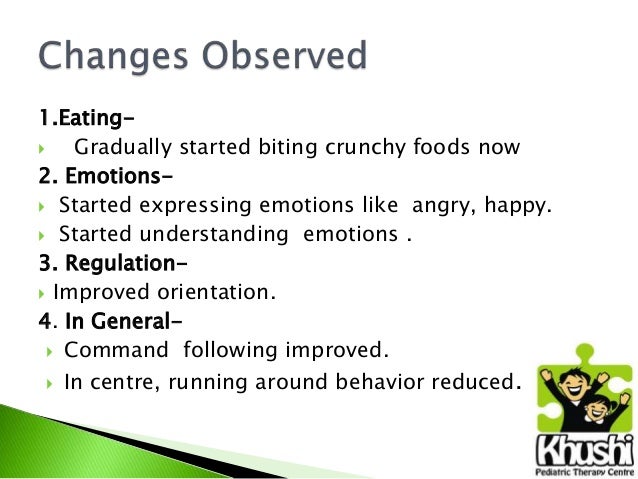 Changes Observed

1.Eating-

Gradually started biting crunchy foods now

2. Emotions-

Started expressing emotions like angry, happy.

Started understanding emotions .

3. Regulation-

Improved orientation.

4. In General-

Command following improved.

In centre, running around behavior reduced.

Khushi
Pediatric Therapy Centre